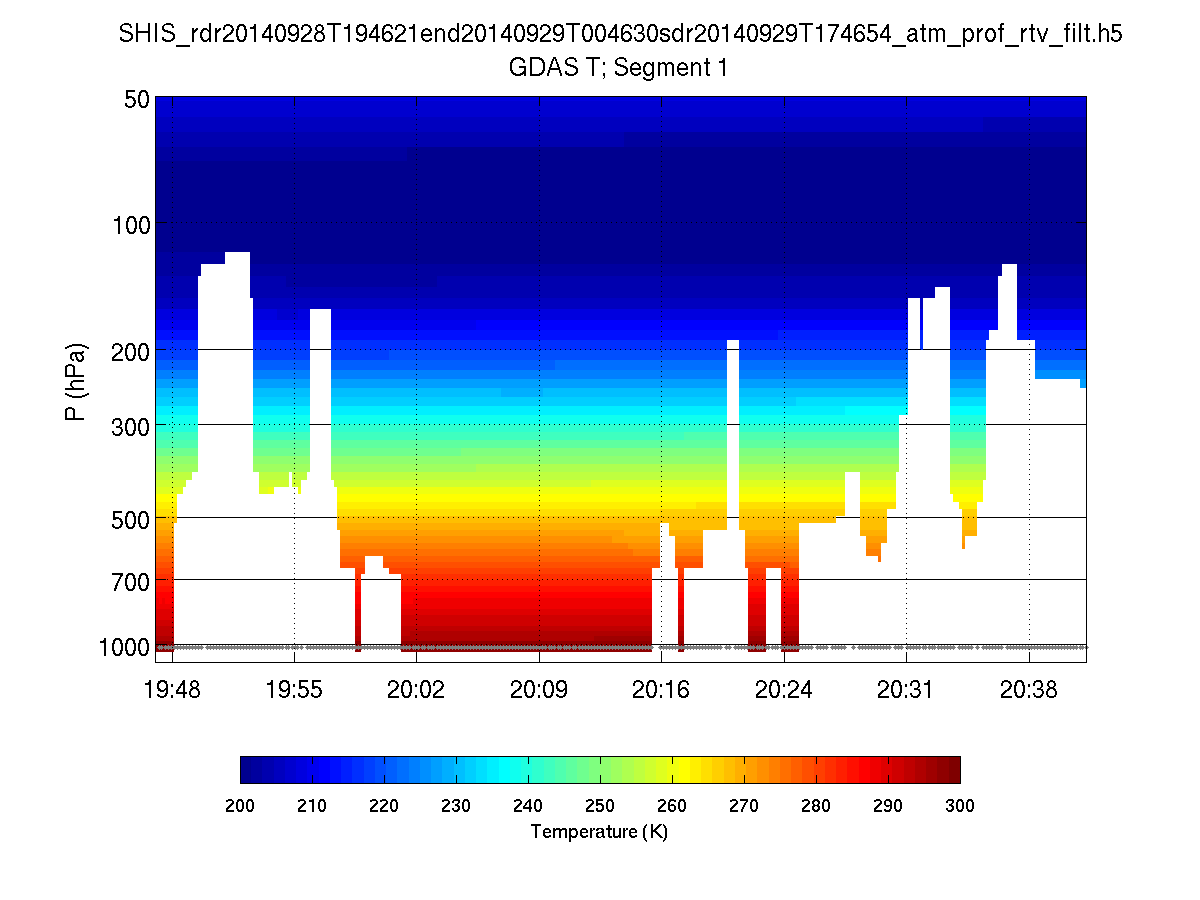 SHIS_rdr20140928T194621end20140929T004630sdr20140929T174654_atm_prof_rtv_filt.h5
GDAS T; Segment 1

P (hPa)

50
100
200
300
500
700
1000

19:48
19:55
20:02
20:09
20:16
20:24
20:31
20:38

200
210
220
230
240
250
260
270
280
290
300
Temperature (K)